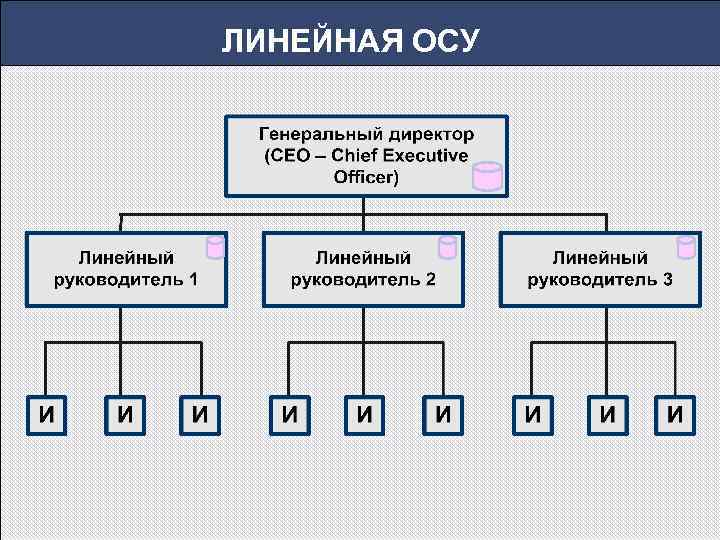 ЛИНЕЙНАЯ ОСУ

Генеральный директор (CEO – Chief Executive Officer)

Линейный руководитель 1

Линейный руководитель 2

Линейный руководитель 3

И И И И И И И И И